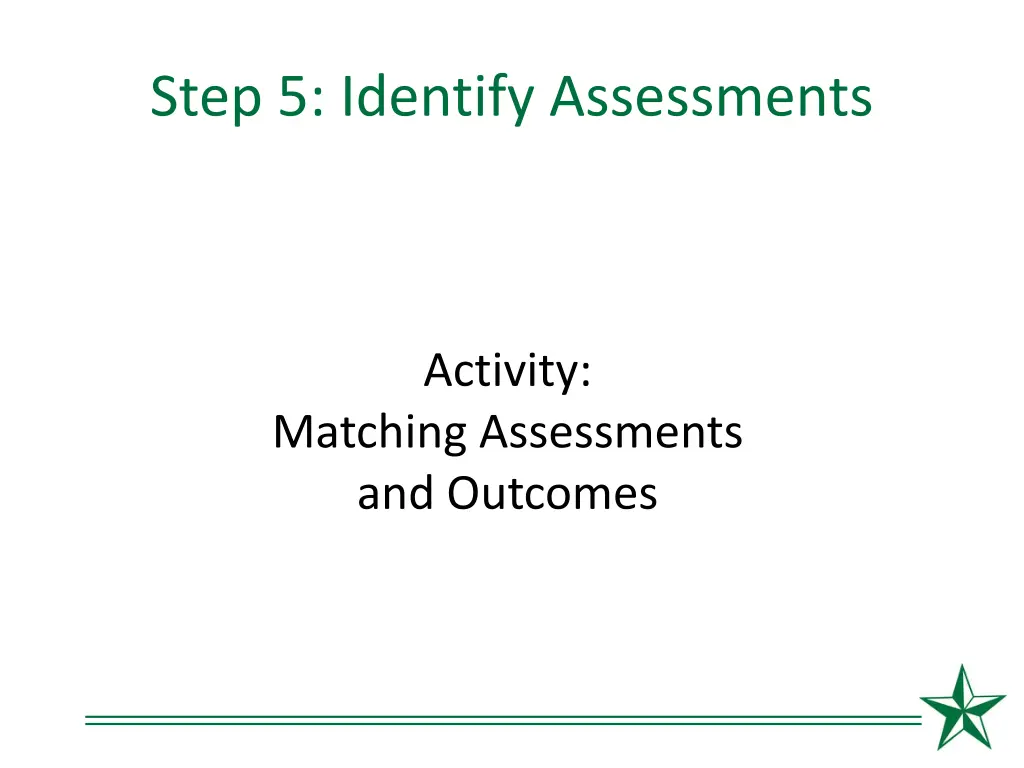 Step 5: Identify Assessments

Activity:
Matching Assessments
and Outcomes